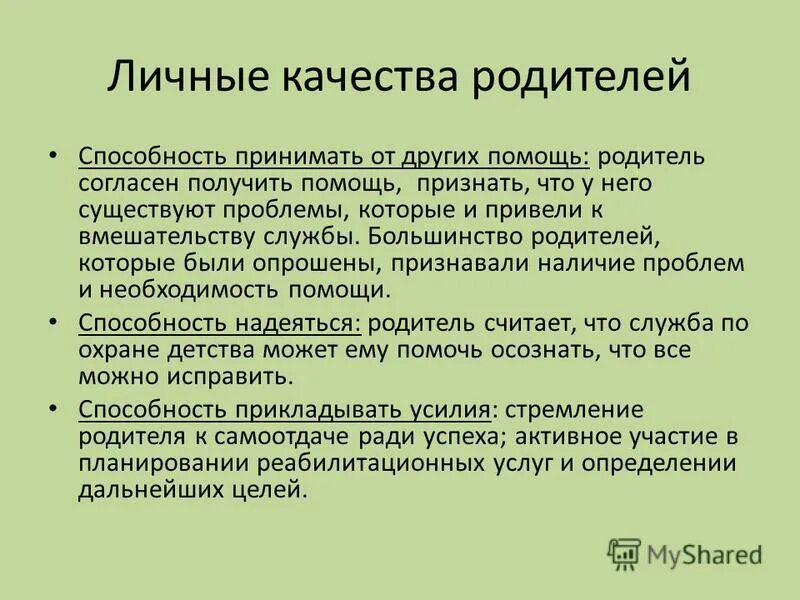 Личные качества родителей

• Способность принимать от других помощь: родитель согласен получить помощь, признать, что у него существуют проблемы, которые и привели к вмешательству службы. Большинство родителей, которые были опрошены, признавали наличие проблем и необходимость помощи.

• Способность надеяться: родитель считает, что служба по охране детства может ему помочь осознать, что все можно исправить.

• Способность прикладывать усилия: стремление родителя к самоотдаче ради успеха; активное участие в планировании реабилитационных услуг и определении дальнейших целей.

MyShared